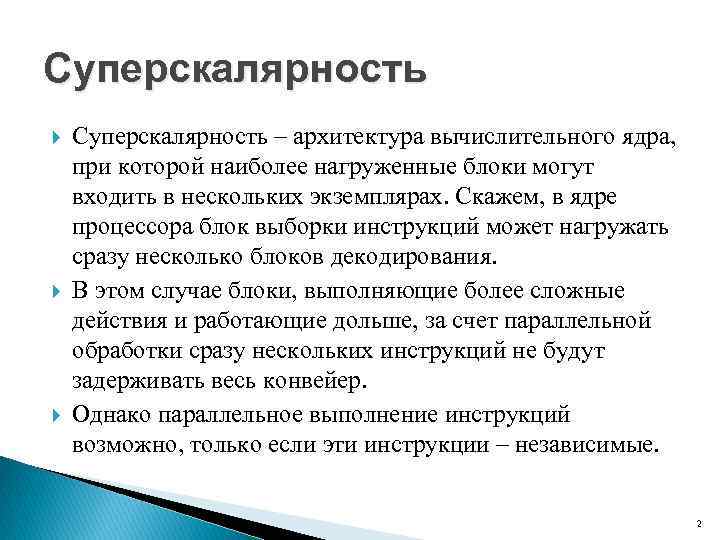 Суперскалярность

Суперскалярность – архитектура вычислительного ядра, при которой наиболее нагруженные блоки могут входить в нескольких экземплярах. Скажем, в ядре процессора блок выборки инструкций может нагружать сразу несколько блоков декодирования.

В этом случае блоки, выполняющие более сложные действия и работающие дольше, за счет параллельной обработки сразу нескольких инструкций не будут задерживать весь конвейер.

Однако параллельное выполнение инструкций возможно, только если эти инструкции – независимые.

2